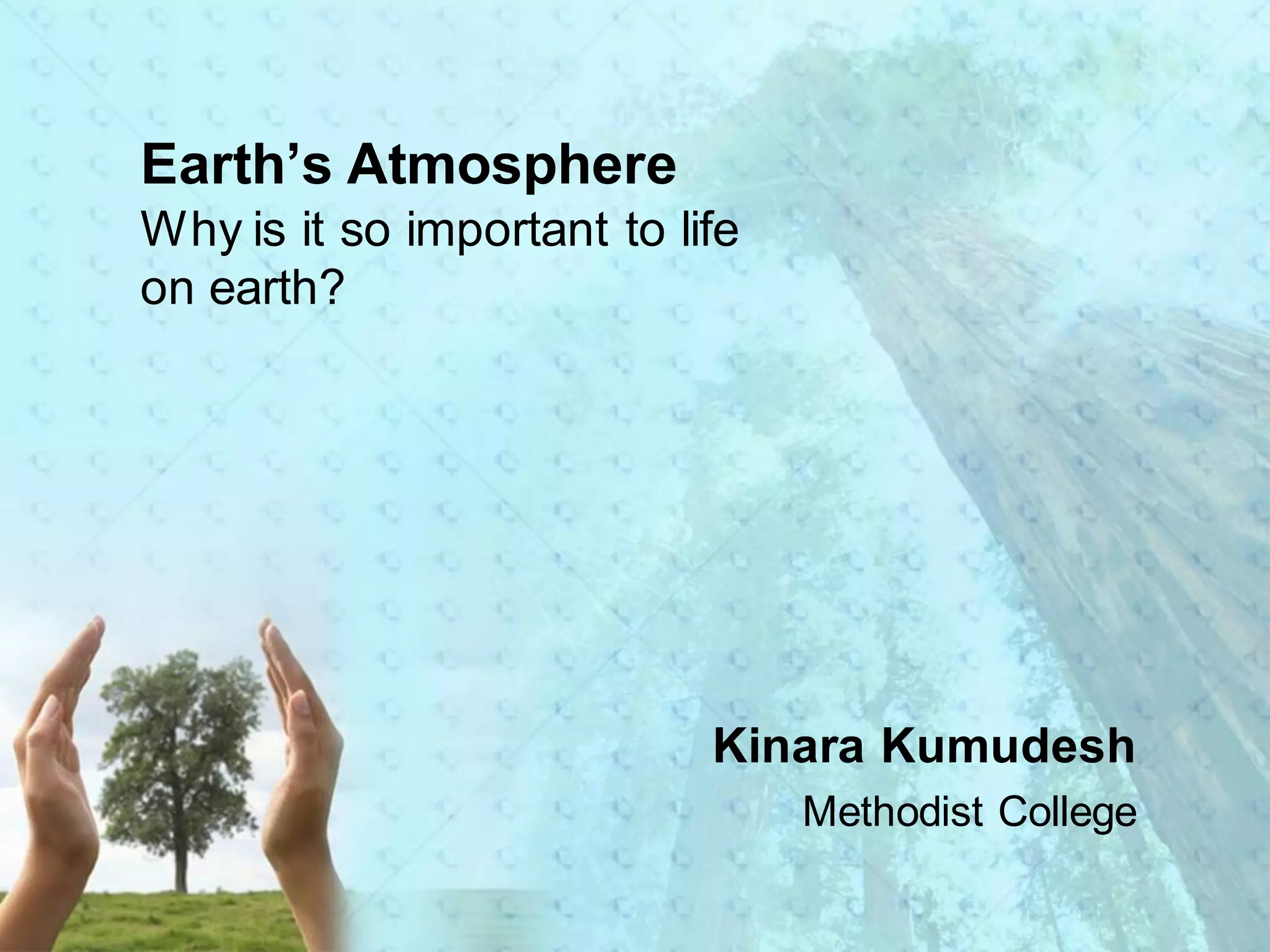 Earth’s Atmosphere
Why is it so important to life on earth?

Kinara Kumudesh
Methodist College